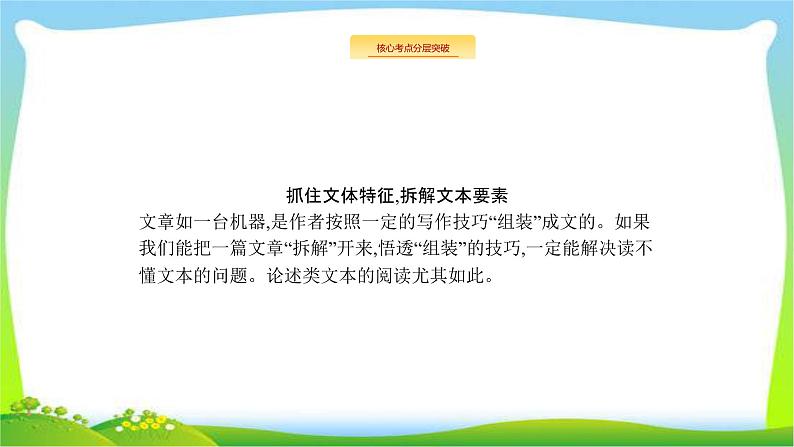 核心考点分层突破

抓住文体特征,拆解文本要素

文章如一台机器,是作者按照一定的写作技巧“组装”成文的。如果我们能把一篇文章“拆解”开来,悟透“组装”的技巧,一定能解决读不懂文本的问题。论述类文本的阅读尤其如此。